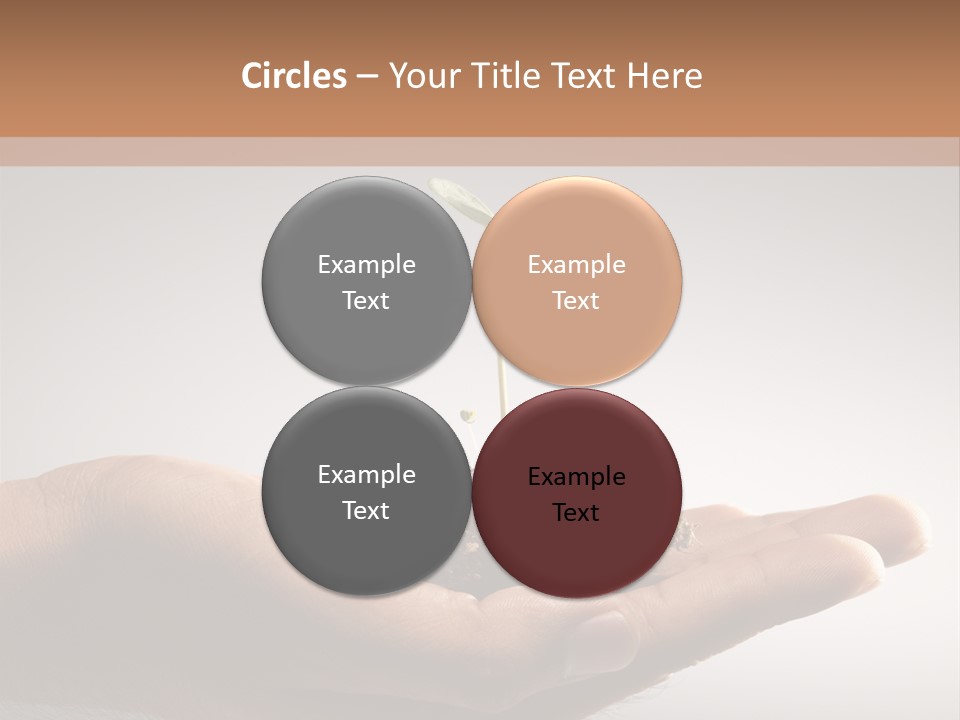 Circles – Your Title Text Here

Example Text

Example Text

Example Text

Example Text